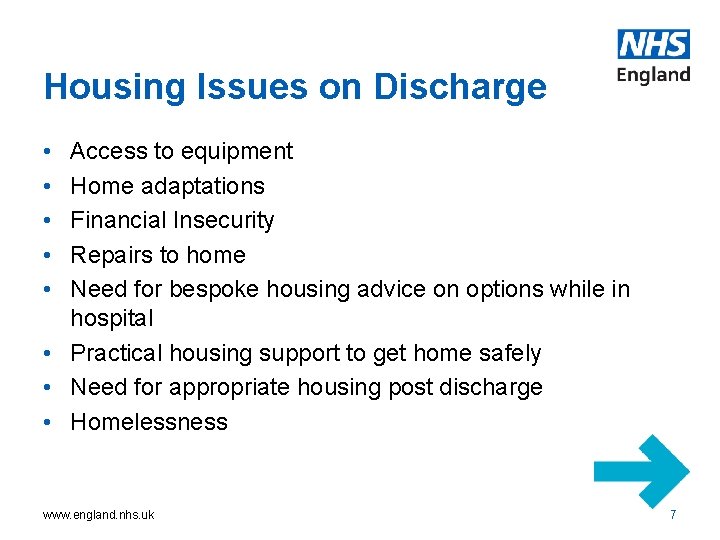 NHS
England

Housing Issues on Discharge

• Access to equipment
• Home adaptations
• Financial Insecurity
• Repairs to home
• Need for bespoke housing advice on options while in hospital
• Practical housing support to get home safely
• Need for appropriate housing post discharge
• Homelessness

www.england.nhs.uk

7